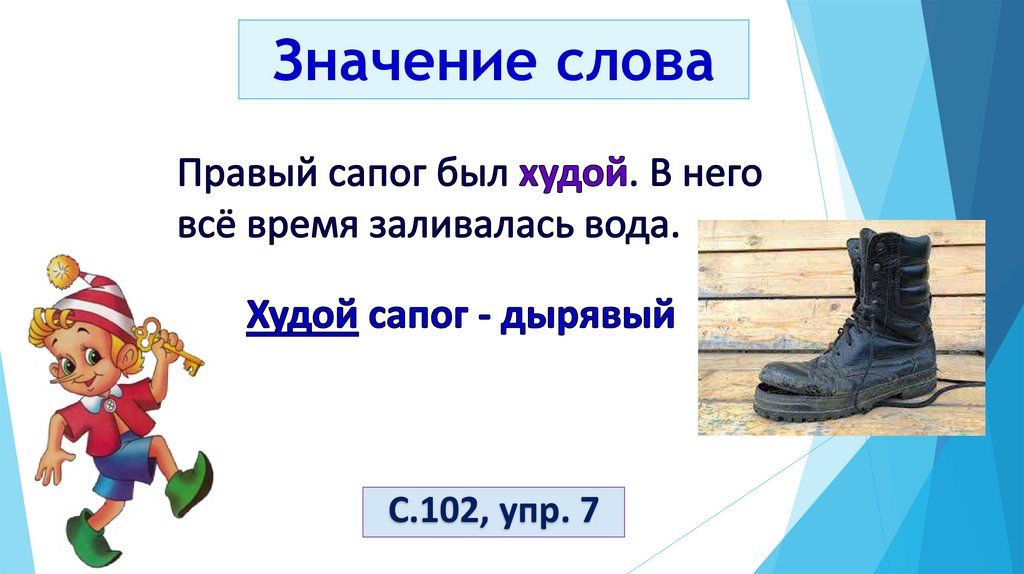 Значение слова

Правый сапог был худой. В него всё время заливалась вода.

Худой сапог - дырявый

С.102, упр. 7